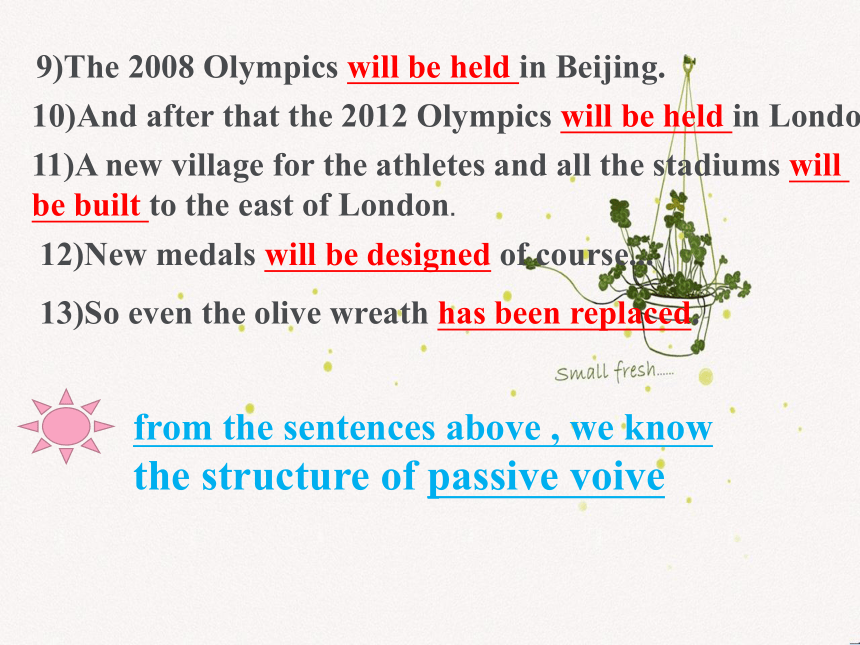 9)The 2008 Olympics will be held in Beijing.

10)And after that the 2012 Olympics will be held in Londo

11)A new village for the athletes and all the stadiums will be built to the east of London.

12)New medals will be designed of course...

13)So even the olive wreath has been replaced.

small fresh......

from the sentences above , we know the structure of passive voive